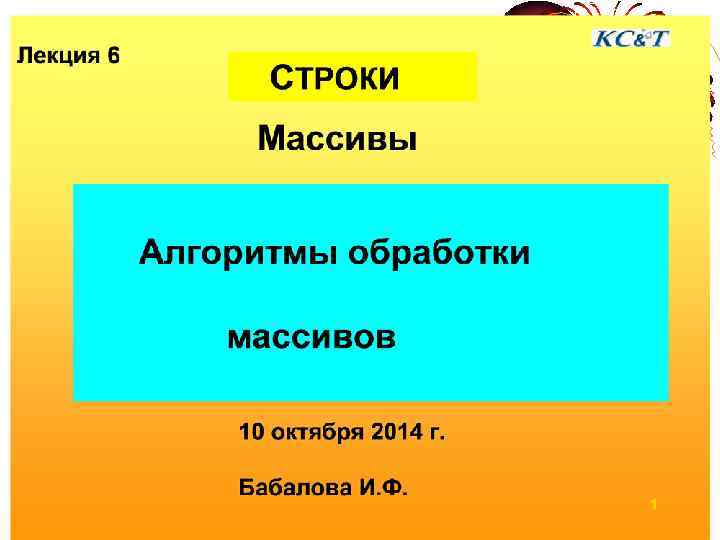 Лекция 6

KC&T

СТРОКИ

Массивы

Алгоритмы обработки

массивов

10 октября 2014 г.

Бабалова И.Ф.

1